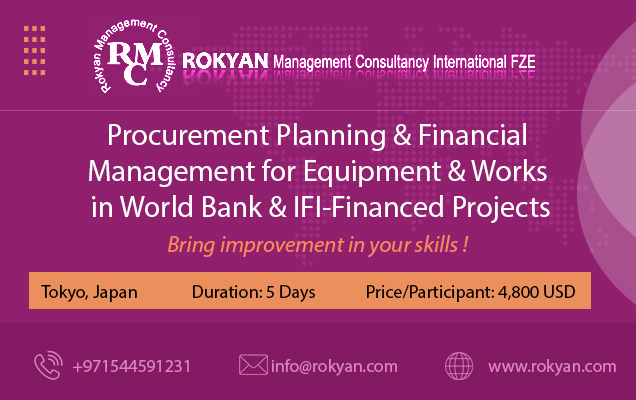 Rokyan Management Consultancy
RMC
ROKYAN Management Consultancy International FZE

Procurement Planning & Financial Management for Equipment & Works in World Bank & IFI-Financed Projects

Bring improvement in your skills !

Tokyo, Japan
Duration: 5 Days
Price/Participant: 4,800 USD

+971544591231
info@rokyan.com
www.rokyan.com